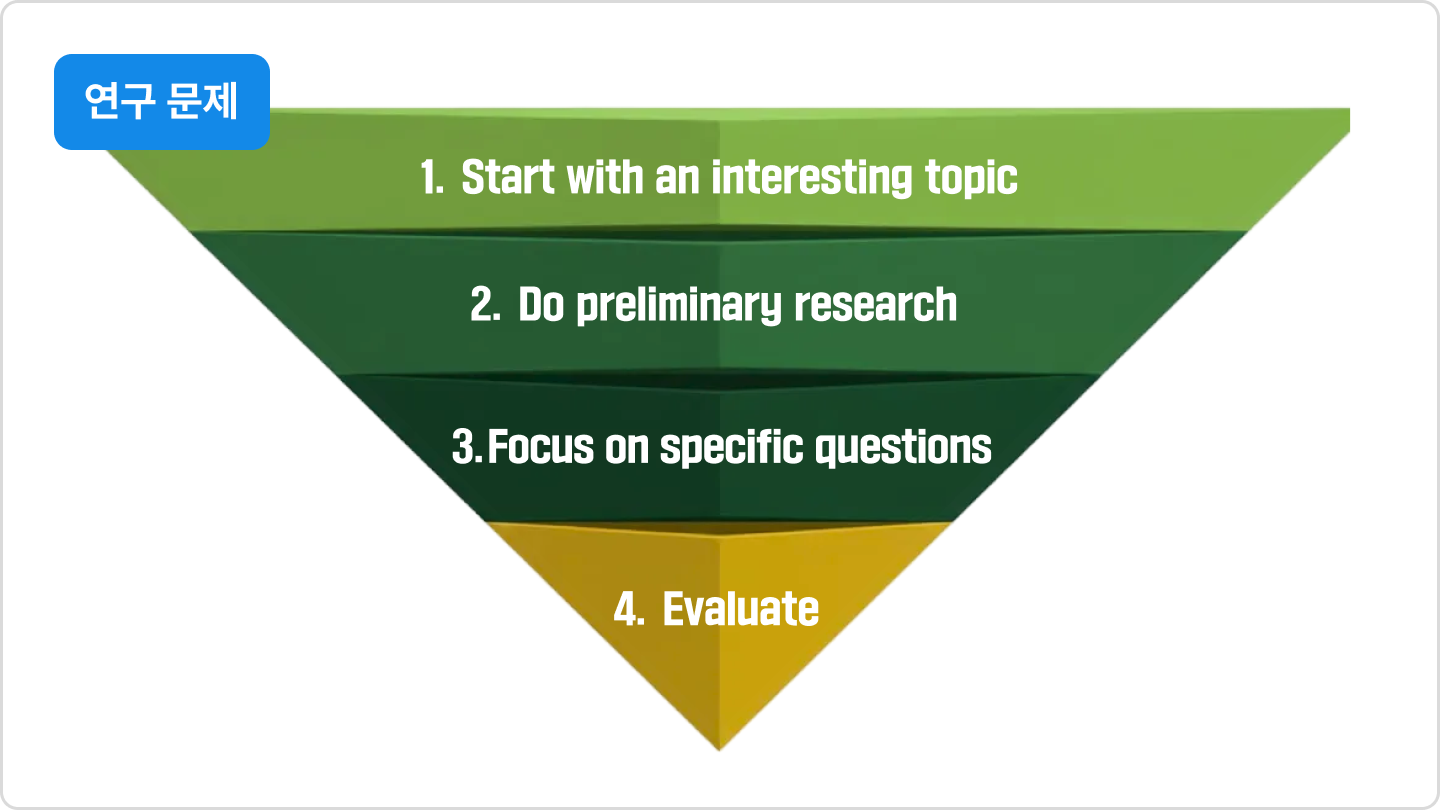 연구 문제

1. Start with an interesting topic

2. Do preliminary research

3. Focus on specific questions

4. Evaluate